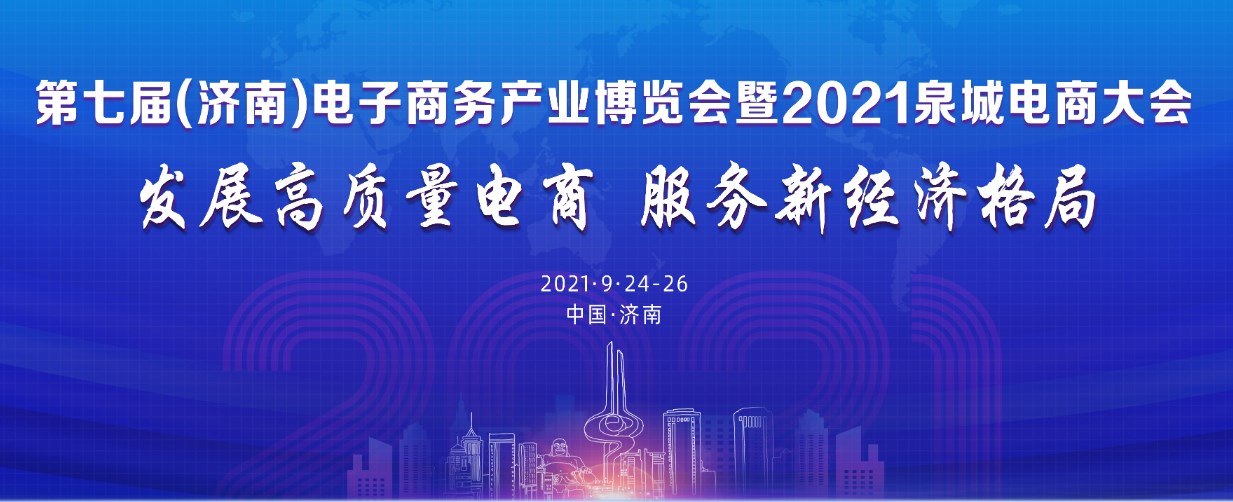 第七届(济南)电子商务产业博览会暨2021泉城电商大会

发展高质量电商 服务新经济格局

2021·9·24-26
中国·济南

2021